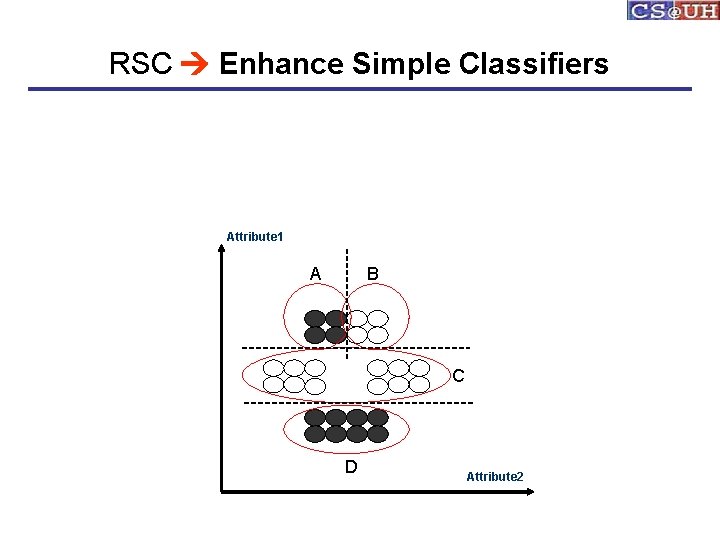 CS@UH

RSC → Enhance Simple Classifiers

Attribute1

A B

C

D

Attribute2